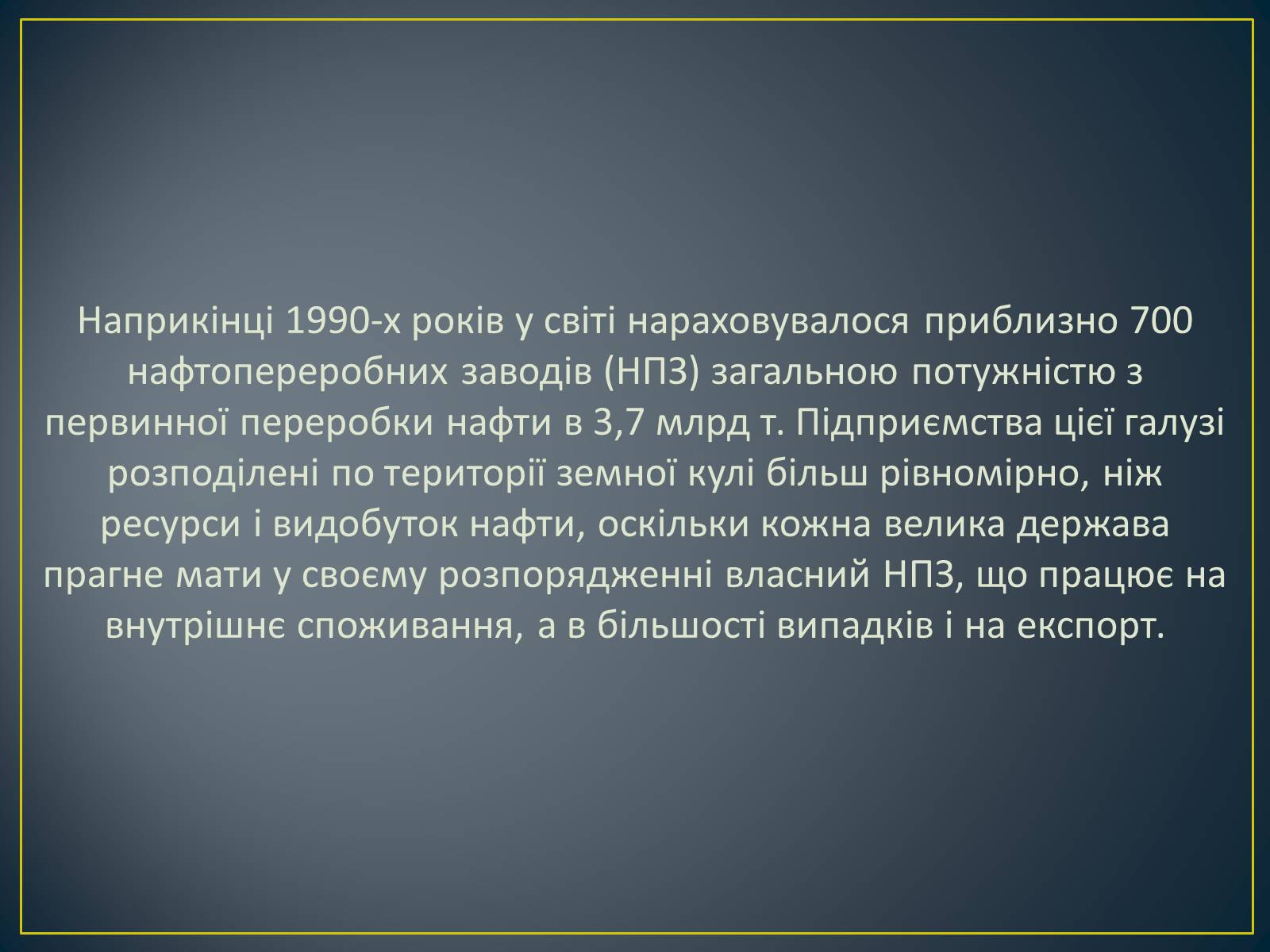 Наприкінці 1990-х років у світі нараховувалося приблизно 700 нафтопереробних заводів (НПЗ) загальною потужністю з первинної переробки нафти в 3,7 млрд т. Підприємства цієї галузі розподілені по території земної кулі більш рівномірно, ніж ресурси і видобуток нафти, оскільки кожна велика держава прагне мати у своєму розпорядженні власний НПЗ, що працює на внутрішнє споживання, а в більшості випадків і на експорт.